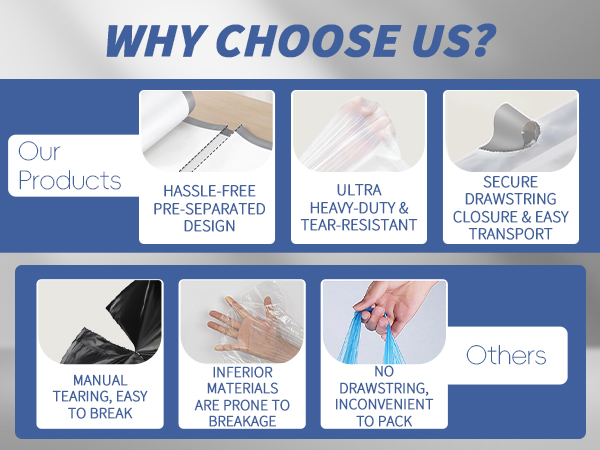 WHY CHOOSE US?

Our Products

HASSLE-FREE PRE-SEPARATED DESIGN

ULTRA HEAVY-DUTY & TEAR-RESISTANT

SECURE DRAWSTRING CLOSURE & EASY TRANSPORT

MANUAL TEARING, EASY TO BREAK

INFERIOR MATERIALS ARE PRONE TO BREAKAGE

NO DRAWSTRING, INCONVENIENT TO PACK

Others